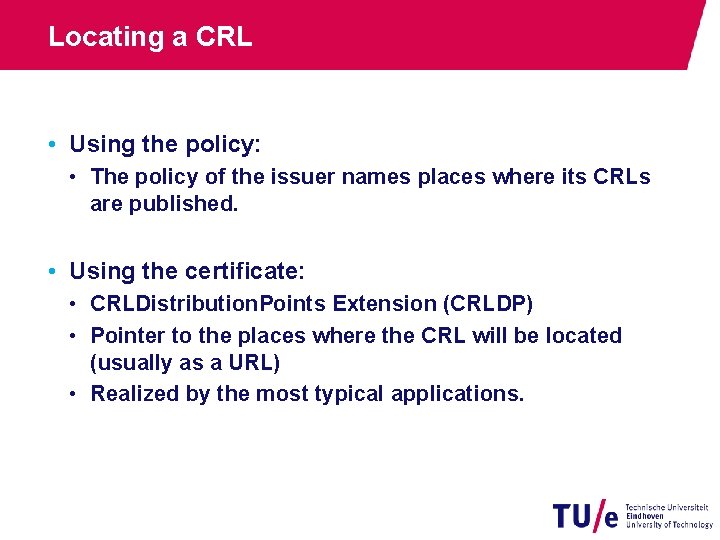 Locating a CRL

• Using the policy:
  • The policy of the issuer names places where its CRLs are published.

• Using the certificate:
  • CRLDistributionPoints Extension (CRLDP)
  • Pointer to the places where the CRL will be located (usually as a URL)
  • Realized by the most typical applications.

TU/e Technische Universiteit Eindhoven University of Technology